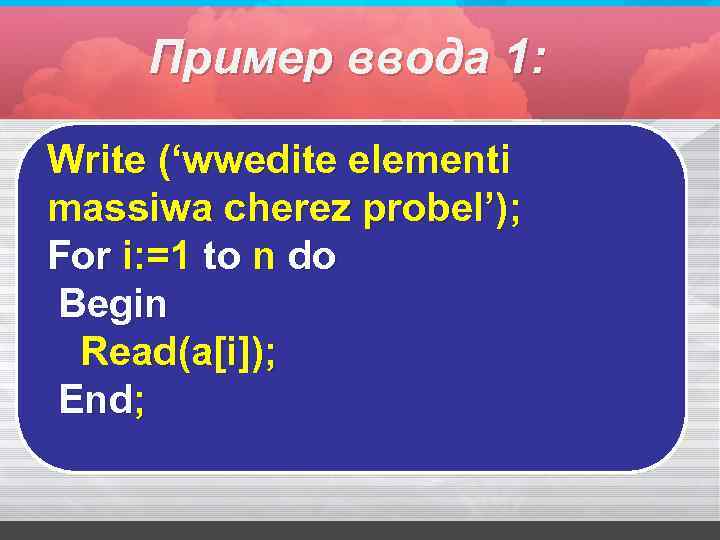 Пример ввода 1:

Write (‘wwedite elementi massiwa cherez probel’);
For i:=1 to n do
Begin
Read(a[i]);
End;